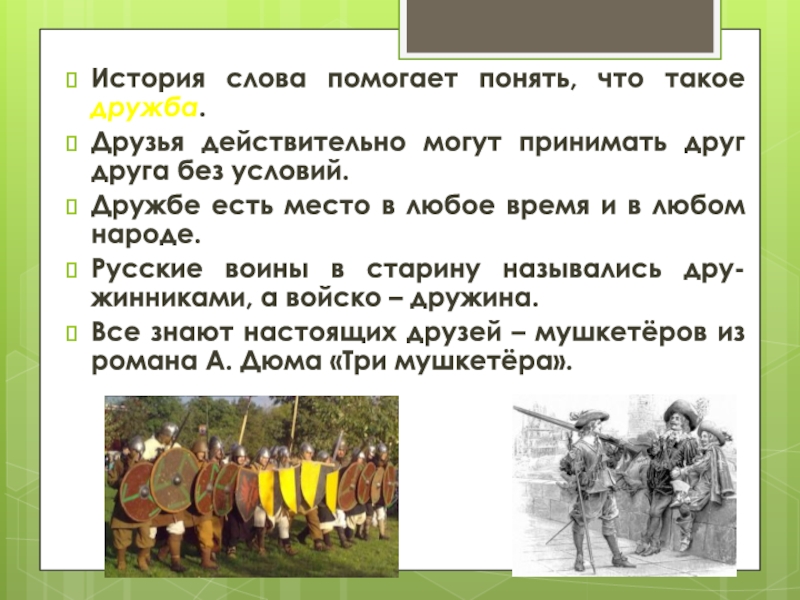 История слова помогает понять, что такое дружба.

Друзья действительно могут принимать друг друга без условий.

Дружбе есть место в любое время и в любом народе.

Русские воины в старину назывались дружинниками, а войско – дружина.

Все знают настоящих друзей – мушкетёров из романа А. Дюма «Три мушкетёра».